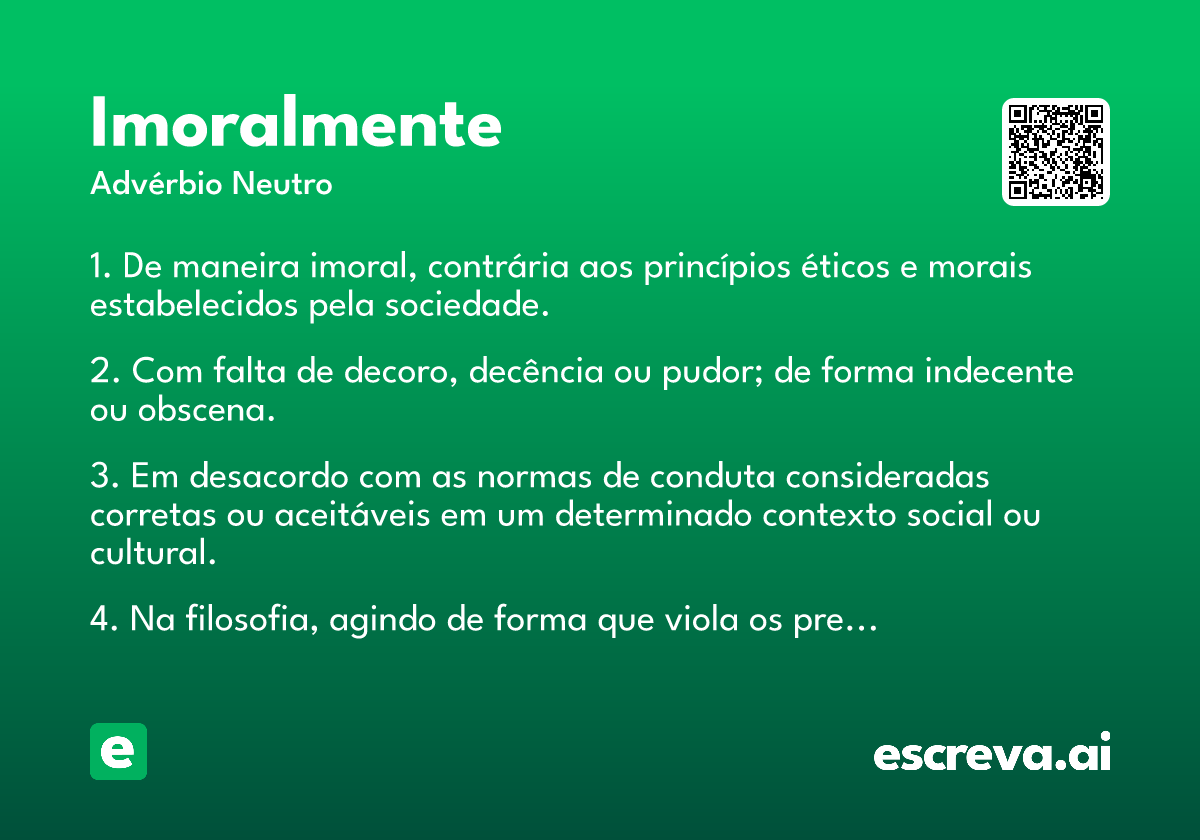 Imoralmente
Advérbio Neutro

1. De maneira imoral, contrária aos princípios éticos e morais estabelecidos pela sociedade.

2. Com falta de decoro, decência ou pudor; de forma indecente ou obscena.

3. Em desacordo com as normas de conduta consideradas corretas ou aceitáveis em um determinado contexto social ou cultural.

4. Na filosofia, agindo de forma que viola os pre…

e

escreva.ai